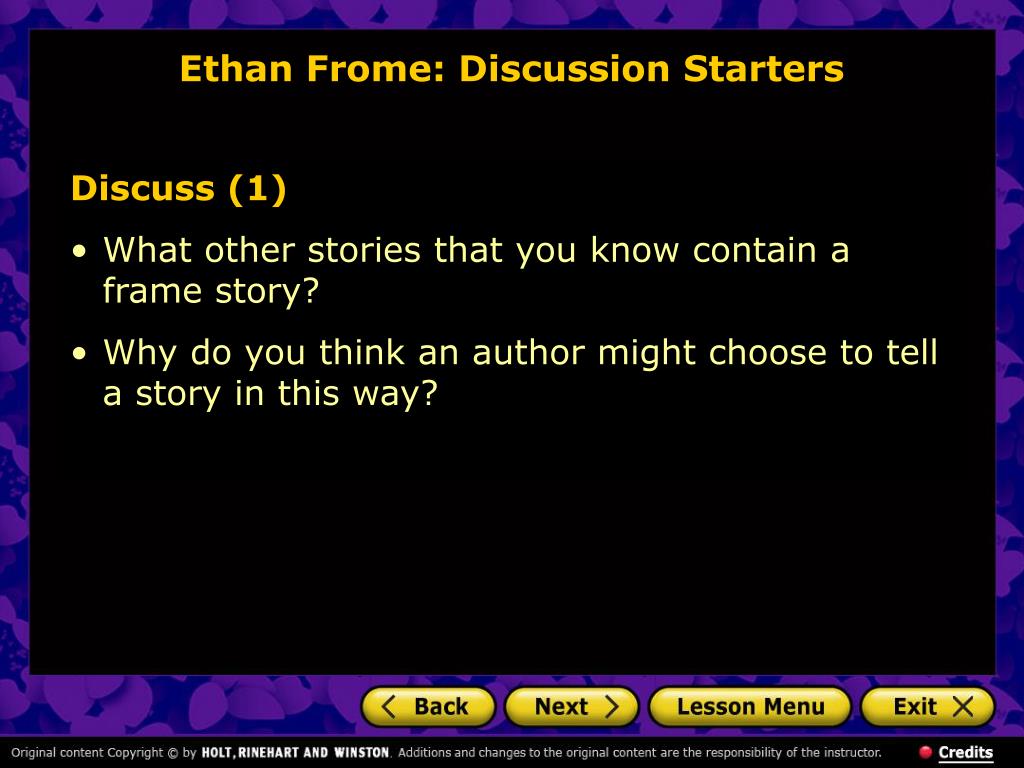 Ethan Frome: Discussion Starters

Discuss (1)

• What other stories that you know contain a frame story?

• Why do you think an author might choose to tell a story in this way?

Back Next Lesson Menu Exit

Original content Copyright © by HOLT, RINEHART AND WINSTON. Additions and changes to the original content are the responsibility of the instructor.

Credits